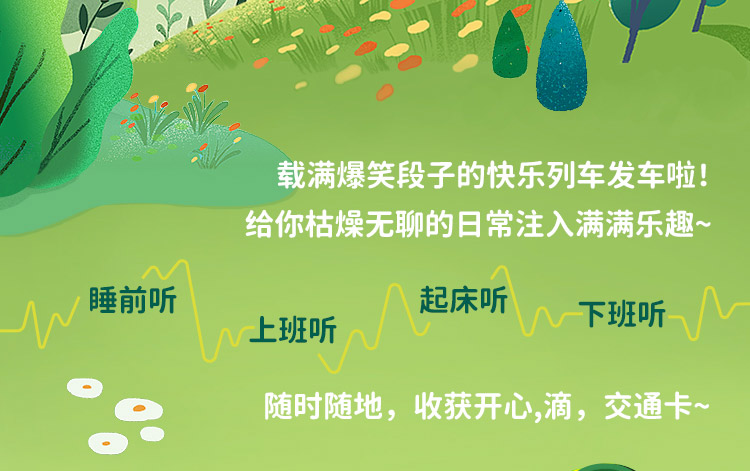 载满爆笑段子的快乐列车发车啦！
给你枯燥无聊的日常注入满满乐趣~

睡前听
上班听
起床听
下班听

随时随地，收获开心,滴，交通卡~